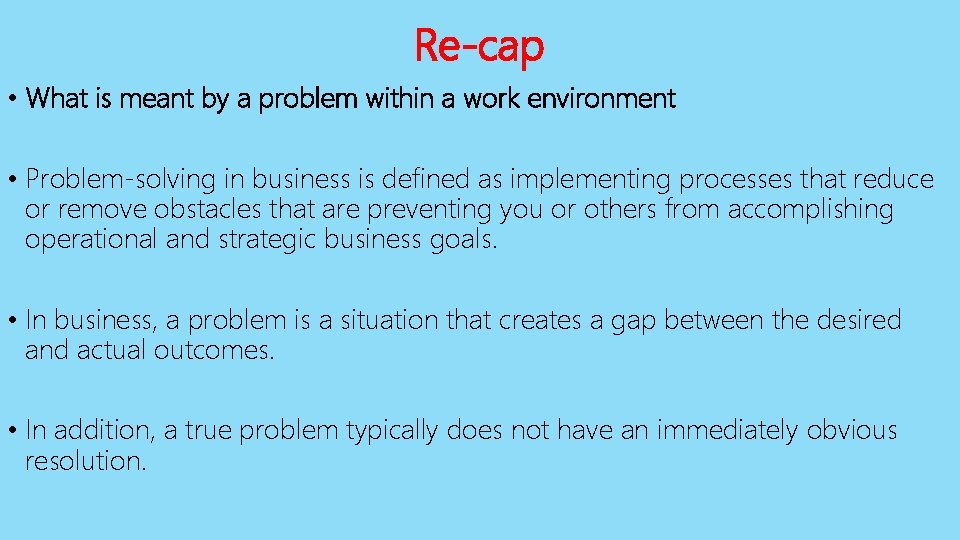 Re-cap

• What is meant by a problem within a work environment

• Problem-solving in business is defined as implementing processes that reduce or remove obstacles that are preventing you or others from accomplishing operational and strategic business goals.

• In business, a problem is a situation that creates a gap between the desired and actual outcomes.

• In addition, a true problem typically does not have an immediately obvious resolution.